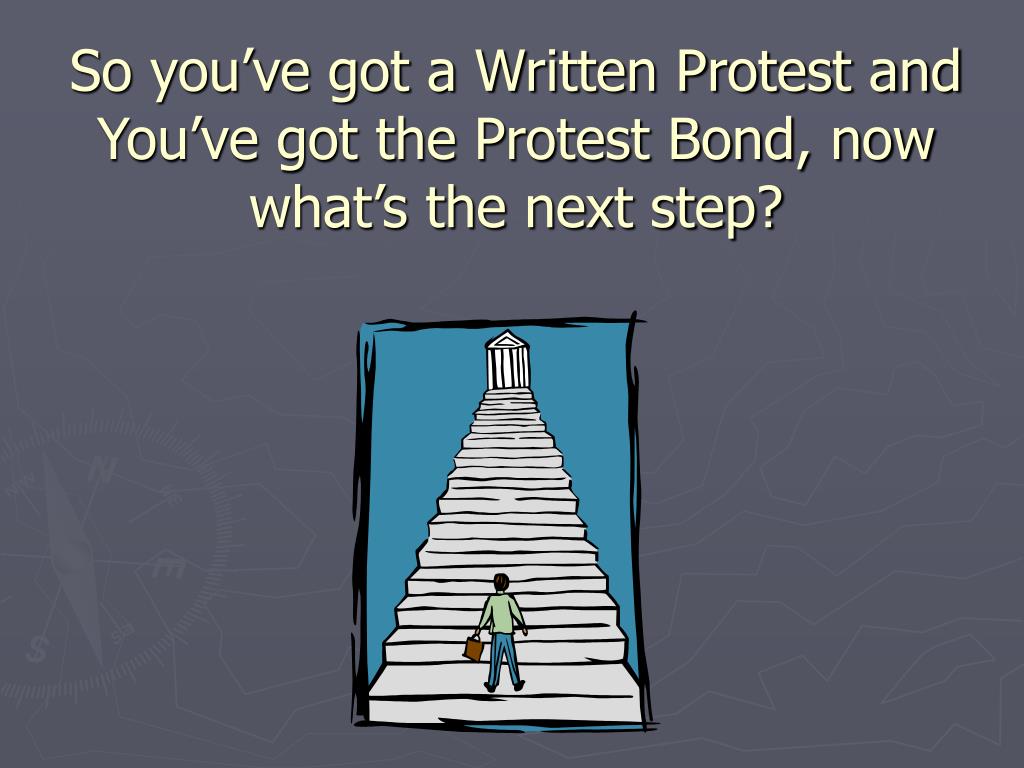 So you’ve got a Written Protest and You’ve got the Protest Bond, now what’s the next step?